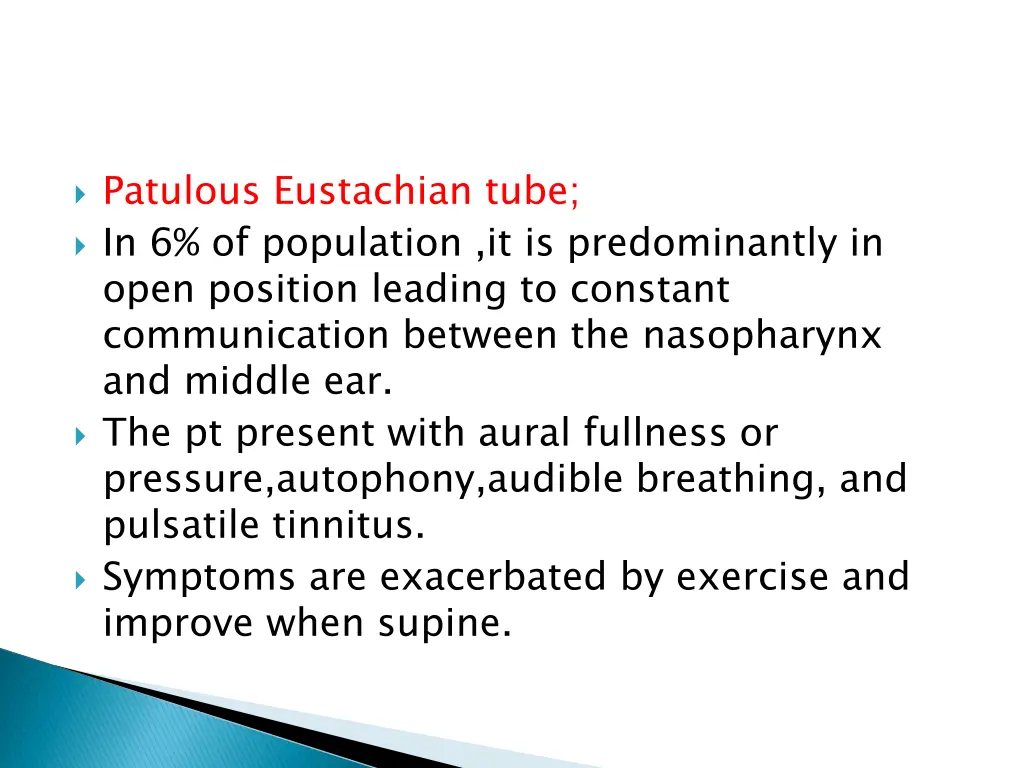 Patulous Eustachian tube;

In 6% of population ,it is predominantly in open position leading to constant communication between the nasopharynx and middle ear.

The pt present with aural fullness or pressure,autophony,audible breathing, and pulsatile tinnitus.

Symptoms are exacerbated by exercise and improve when supine.